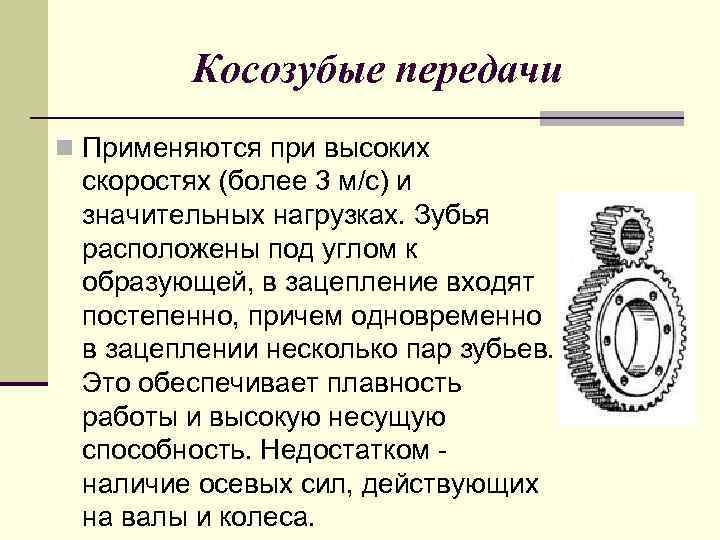 Косозубые передачи

Применяются при высоких скоростях (более 3 м/с) и значительных нагрузках. Зубья расположены под углом к образующей, в зацепление входят постепенно, причем одновременно в зацеплении несколько пар зубьев. Это обеспечивает плавность работы и высокую несущую способность. Недостатком - наличие осевых сил, действующих на валы и колеса.